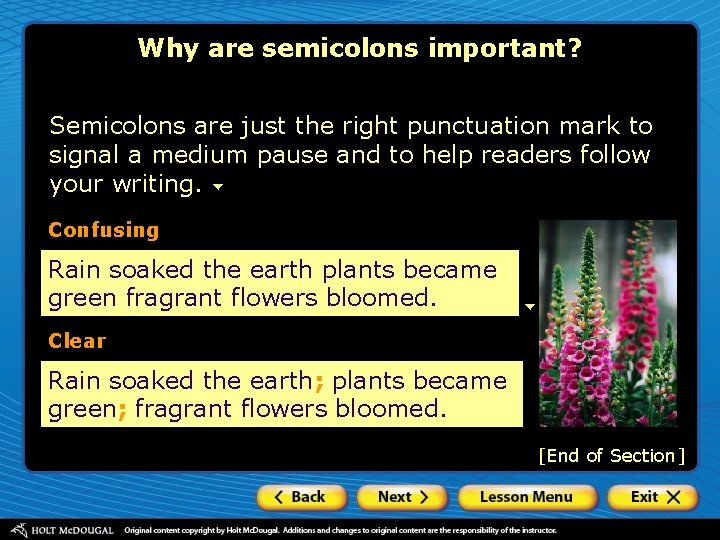 Why are semicolons important?

Semicolons are just the right punctuation mark to signal a medium pause and to help readers follow your writing.

Confusing

Rain soaked the earth plants became green fragrant flowers bloomed.

Clear

Rain soaked the earth; plants became green; fragrant flowers bloomed.

[End of Section]

< Back

Next >

Lesson Menu

Exit X

HOLT McDOUGAL Original content copyright by Holt McDougal. Additions and changes to original content are the responsibility of the instructor.